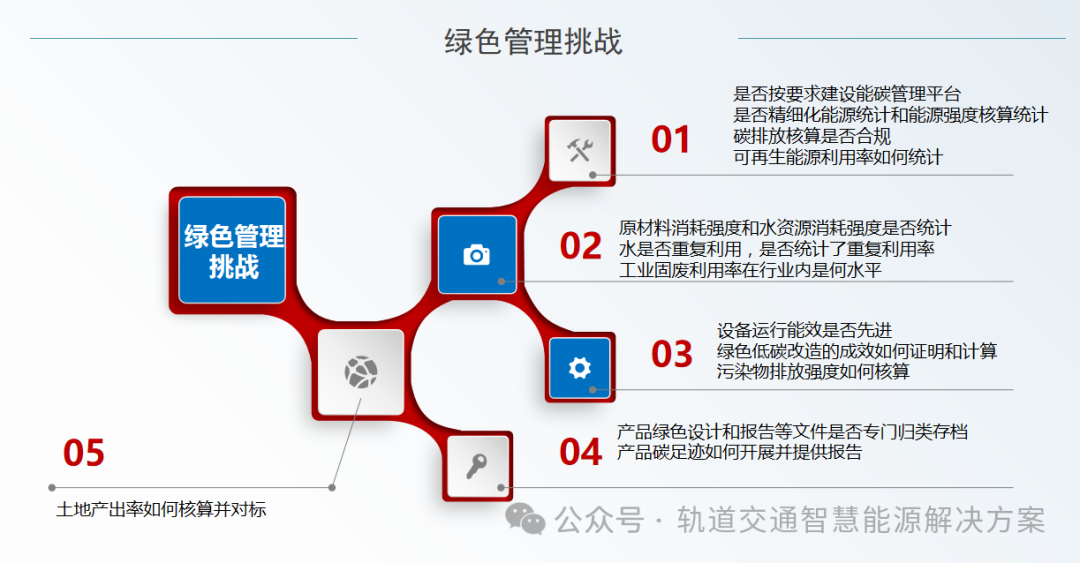 绿色管理挑战

绿色管理挑战

01
是否按要求建设能碳管理平台
是否精细化能源统计和能源强度核算统计
碳排放核算是否合规
可再生能源利用率如何统计

02
原材料消耗强度和水资源消耗强度是否统计
水是否重复利用，是否统计了重复利用率
工业固废利用率在行业内是何水平

03
设备运行能效是否先进
绿色低碳改造的成效如何证明和计算
污染物排放强度如何核算

04
产品绿色设计和报告等文件是否专门归类存档
产品碳足迹如何开展并提供报告

05
土地产出率如何核算并对标

公众号 · 轨道交通智慧能源解决方案